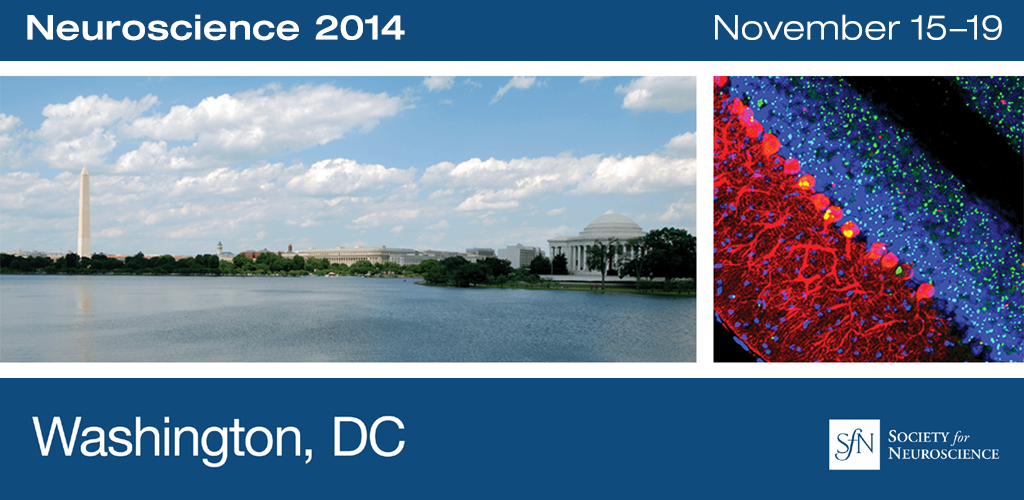 Neuroscience 2014

November 15–19

Washington, DC

SfN SOCIETY for NEUROSCIENCE